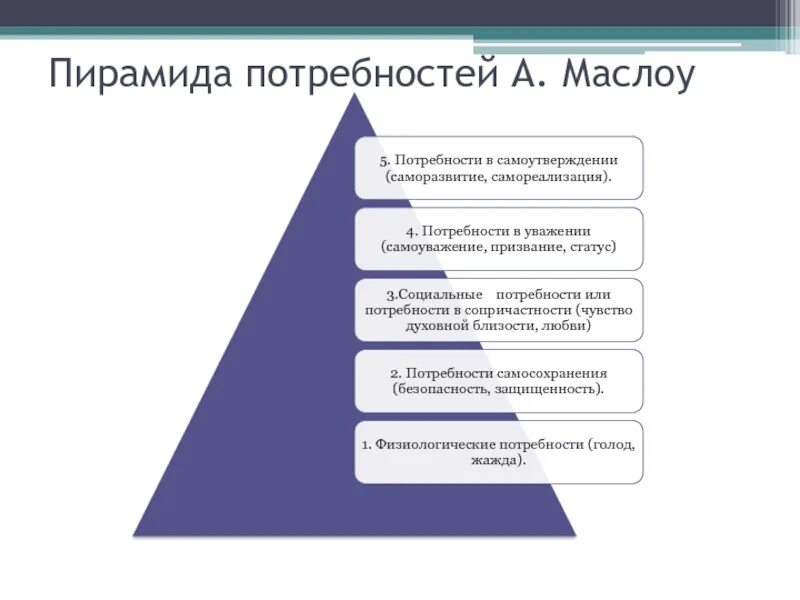 Пирамида потребностей А. Маслоу

5. Потребности в самоутверждении (саморазвитие, самореализация).

4. Потребности в уважении (самоуважение, призвание, статус)

3.Социальные потребности или потребности в сопричастности (чувство духовной близости, любви)

2. Потребности самосохранения (безопасность, защищенность).

1. Физиологические потребности (голод, жажда).